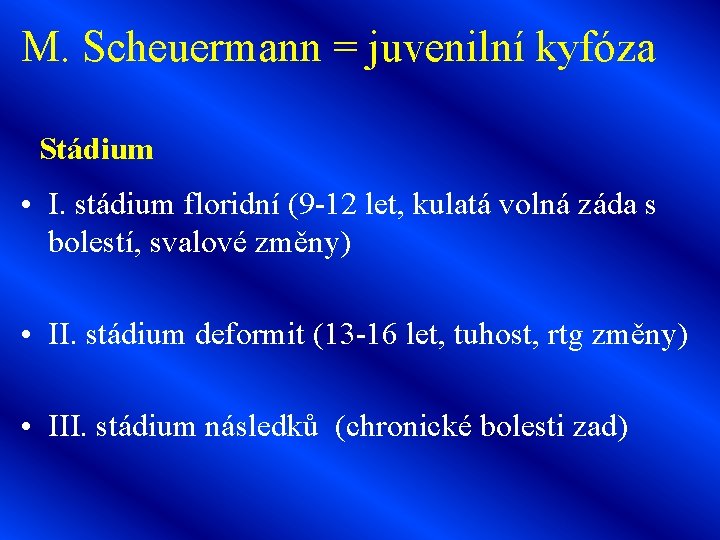 M. Scheuermann = juvenilní kyfóza

Stádium

• I. stádium floridní (9-12 let, kulatá volná záda s bolestí, svalové změny)

• II. stádium deformit (13-16 let, tuhost, rtg změny)

• III. stádium následků (chronické bolesti zad)